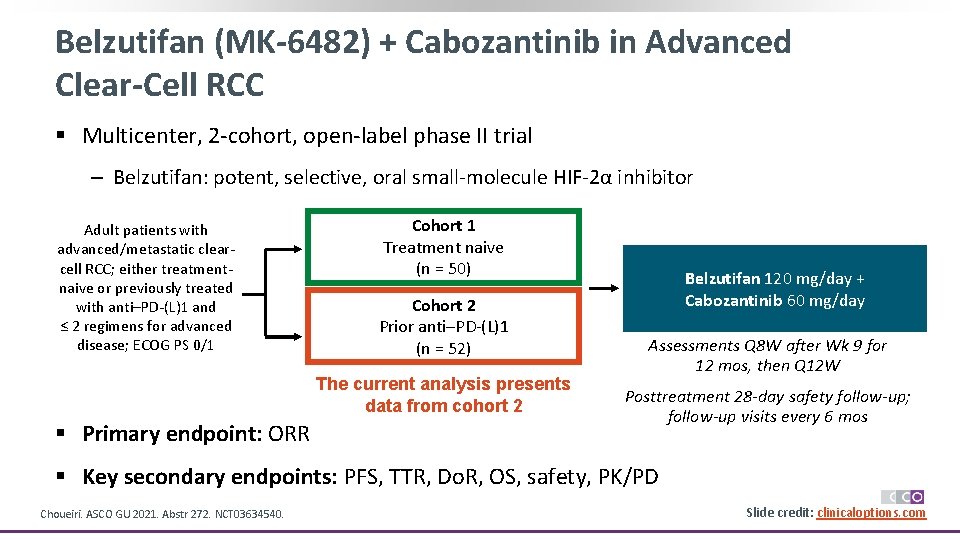 Belzutifan (MK-6482) + Cabozantinib in Advanced Clear-Cell RCC

▪ Multicenter, 2-cohort, open-label phase II trial

– Belzutifan: potent, selective, oral small-molecule HIF-2α inhibitor

Adult patients with advanced/metastatic clear-cell RCC; either treatment-naive or previously treated with anti–PD-(L)1 and ≤ 2 regimens for advanced disease; ECOG PS 0/1

Cohort 1
Treatment naive
(n = 50)

Cohort 2
Prior anti–PD-(L)1
(n = 52)

The current analysis presents data from cohort 2

Belzutifan 120 mg/day + Cabozantinib 60 mg/day

Assessments Q8W after Wk 9 for 12 mos, then Q12W

Posttreatment 28-day safety follow-up; follow-up visits every 6 mos

▪ Primary endpoint: ORR

▪ Key secondary endpoints: PFS, TTR, DoR, OS, safety, PK/PD

Choueiri. ASCO GU 2021. Abstr 272. NCT03634540.

CCO

Slide credit: clinicaloptions.com